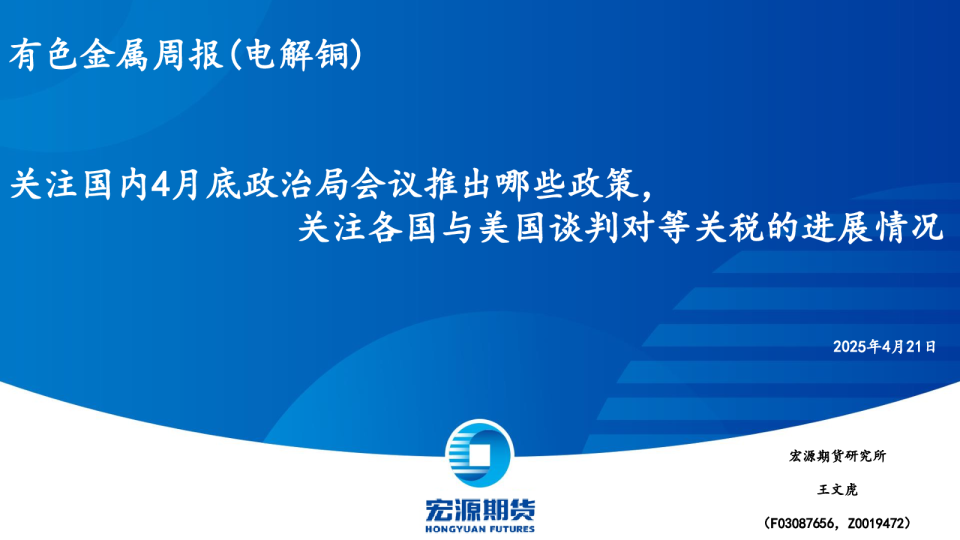 有色金属周报(电解铜)

关注国内4月底政治局会议推出哪些政策,
关注各国与美国谈判对等关税的进展情况

2025年4月21日

宏源期货
HONGYUAN FUTURES

宏源期货研究所

王文虎

(F03087656, Z0019472)